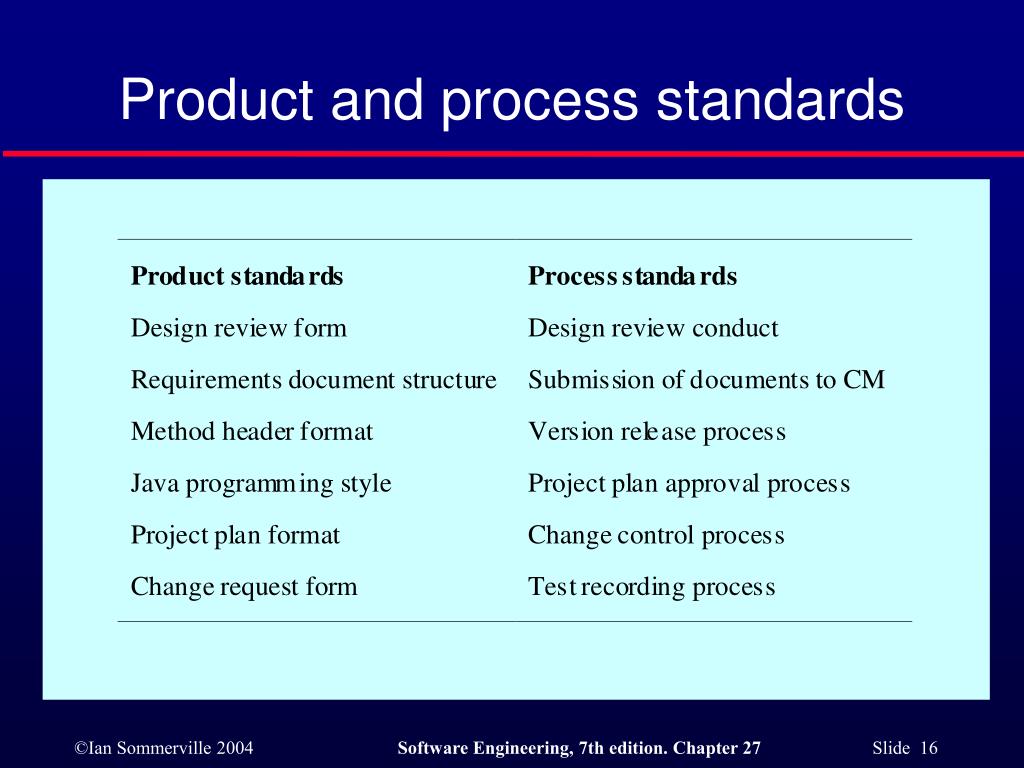 Product and process standards

| Product standards | Process standards |
|---|---|
| Design review form | Design review conduct |
| Requirements document structure | Submission of documents to CM |
| Method header format | Version release process |
| Java programming style | Project plan approval process |
| Project plan format | Change control process |
| Change request form | Test recording process |

©Ian Sommerville 2004

Software Engineering, 7th edition. Chapter 27

Slide 16